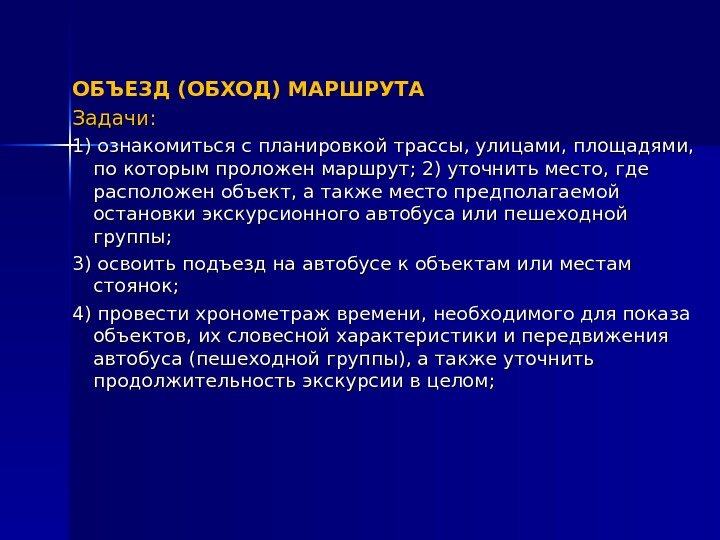 ОБЪЕЗД (ОБХОД) МАРШРУТА

Задачи:

1) ознакомиться с планировкой трассы, улицами, площадями, по которым проложен маршрут; 2) уточнить место, где расположен объект, а также место предполагаемой остановки экскурсионного автобуса или пешеходной группы;

3) освоить подъезд на автобусе к объектам или местам стоянок;

4) провести хронометраж времени, необходимого для показа объектов, их словесной характеристики и передвижения автобуса (пешеходной группы), а также уточнить продолжительность экскурсии в целом;